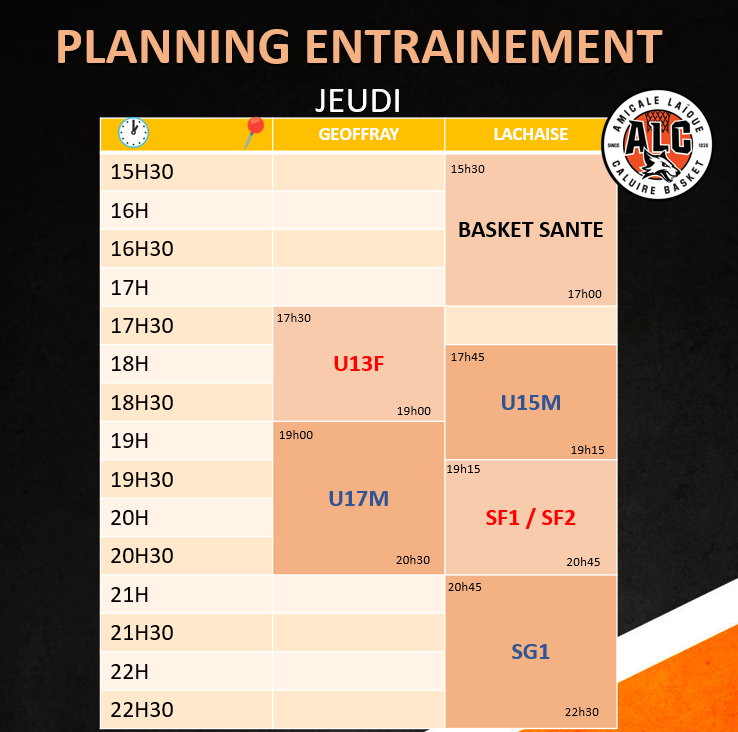 PLANNING ENTRAINEMENT

JEUDI

AMICALE LAÏQUE ALC SINCE 1926 CALUIRE BASKET

| | GEOFFRAY | LACHAISE |
|---|---|---|
| 15H30 | | 15h30 BASKET SANTE 17h00 |
| 16H | | |
| 16H30 | | |
| 17H | | |
| 17H30 | 17h30 U13F 19h00 | |
| 18H | | 17h45 U15M 19h15 |
| 18H30 | | |
| 19H | 19h00 U17M 20h30 | |
| 19H30 | | 19h15 SF1 / SF2 20h45 |
| 20H | | |
| 20H30 | | |
| 21H | | 20h45 SG1 22h30 |
| 21H30 | | |
| 22H | | |
| 22H30 | | |